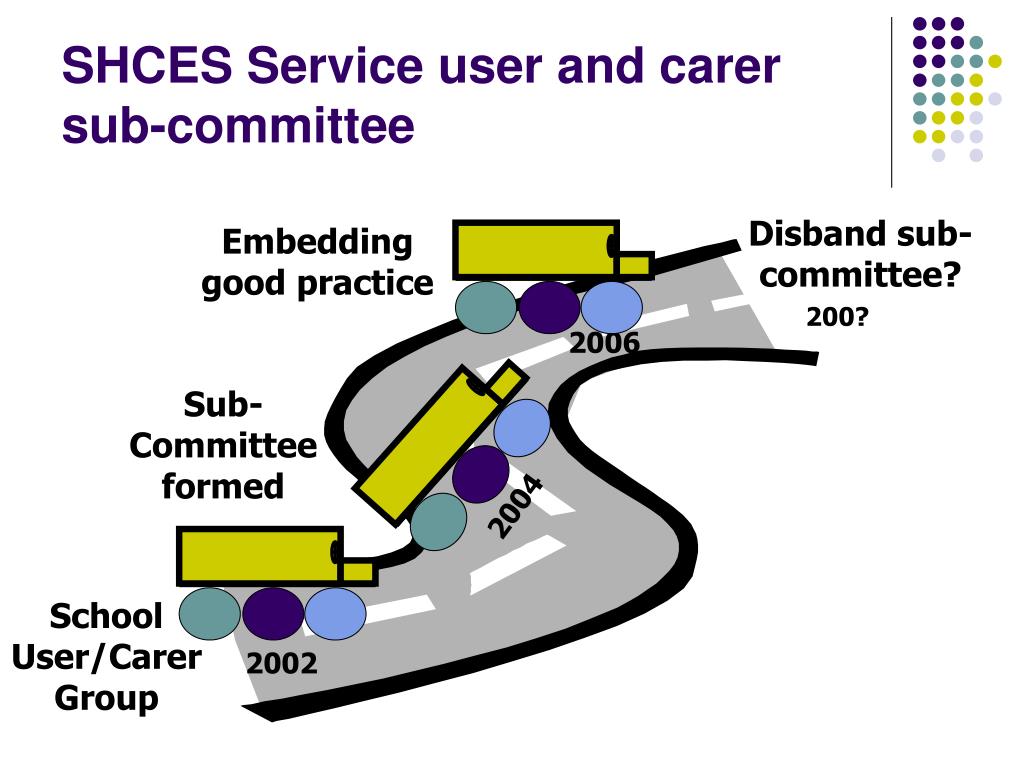 SHCES Service user and carer sub-committee

Embedding good practice

Disband sub-committee?

200?

2006

Sub-Committee formed

2004

School User/Carer Group

2002